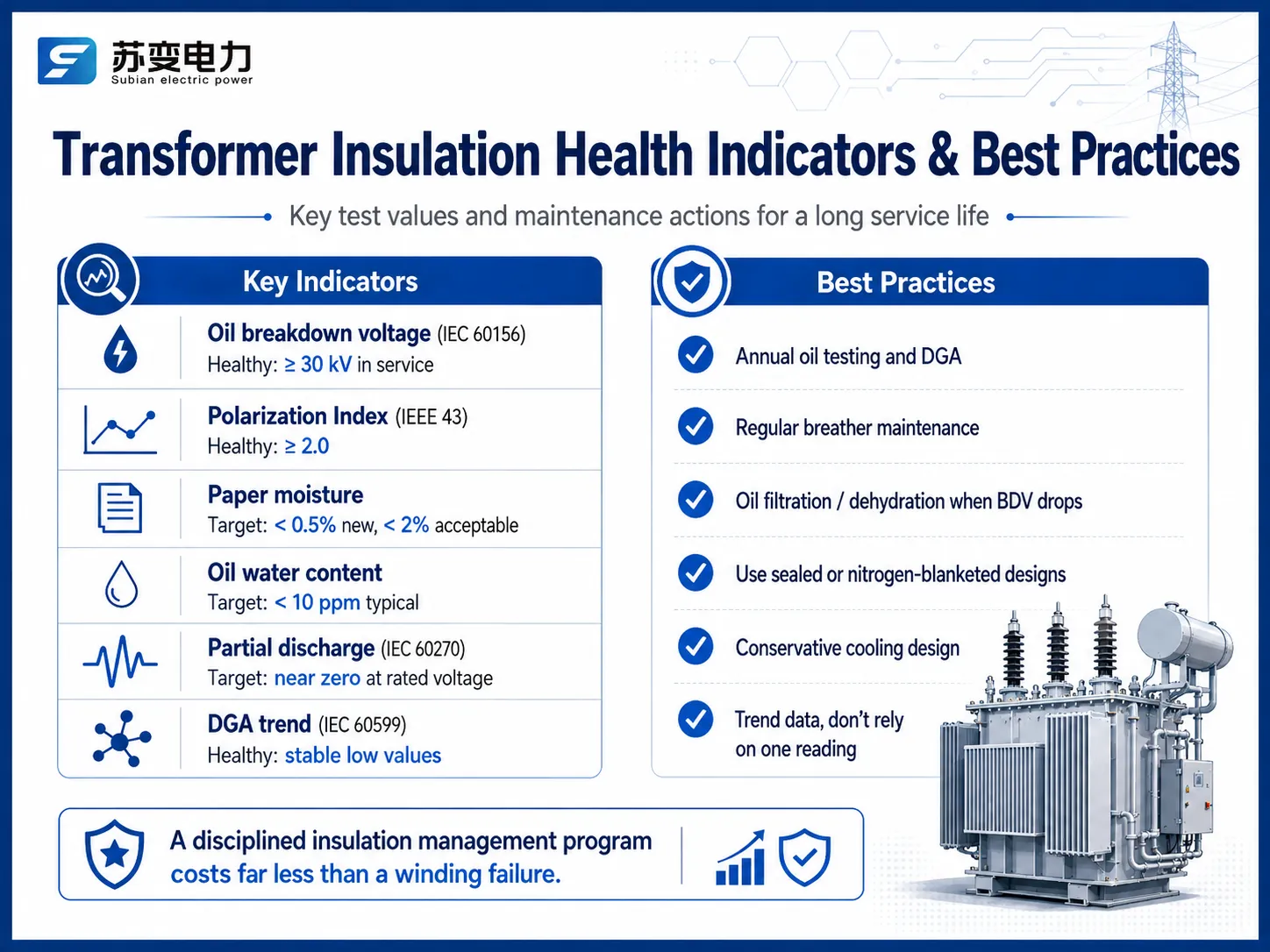 苏变电力
Subian electric power

Transformer Insulation Health Indicators & Best Practices

Key test values and maintenance actions for a long service life

Key Indicators

Oil breakdown voltage (IEC 60156)
Healthy: ≥ 30 kV in service

Polarization Index (IEEE 43)
Healthy: ≥ 2.0

Paper moisture
Target: < 0.5% new, < 2% acceptable

Oil water content
Target: < 10 ppm typical

Partial discharge (IEC 60270)
Target: near zero at rated voltage

DGA trend (IEC 60599)
Healthy: stable low values

Best Practices

Annual oil testing and DGA

Regular breather maintenance

Oil filtration / dehydration when BDV drops

Use sealed or nitrogen-blanketed designs

Conservative cooling design

Trend data, don't rely on one reading

A disciplined insulation management program costs far less than a winding failure.